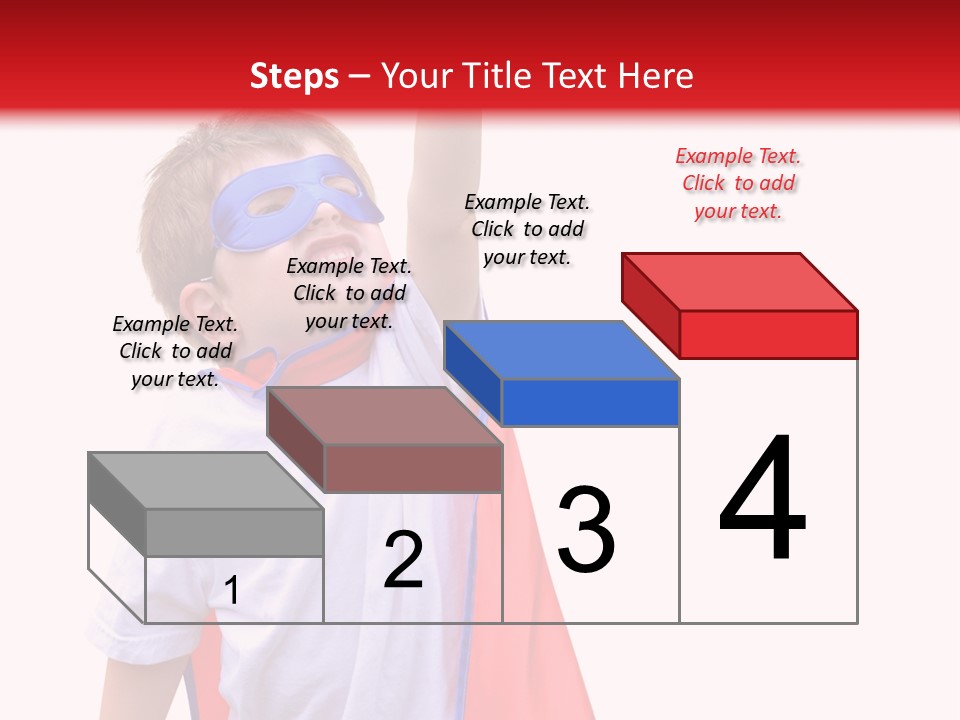 Steps – Your Title Text Here

Example Text. Click to add your text.

Example Text. Click to add your text.

Example Text. Click to add your text.

Example Text. Click to add your text.

1

2

3

4